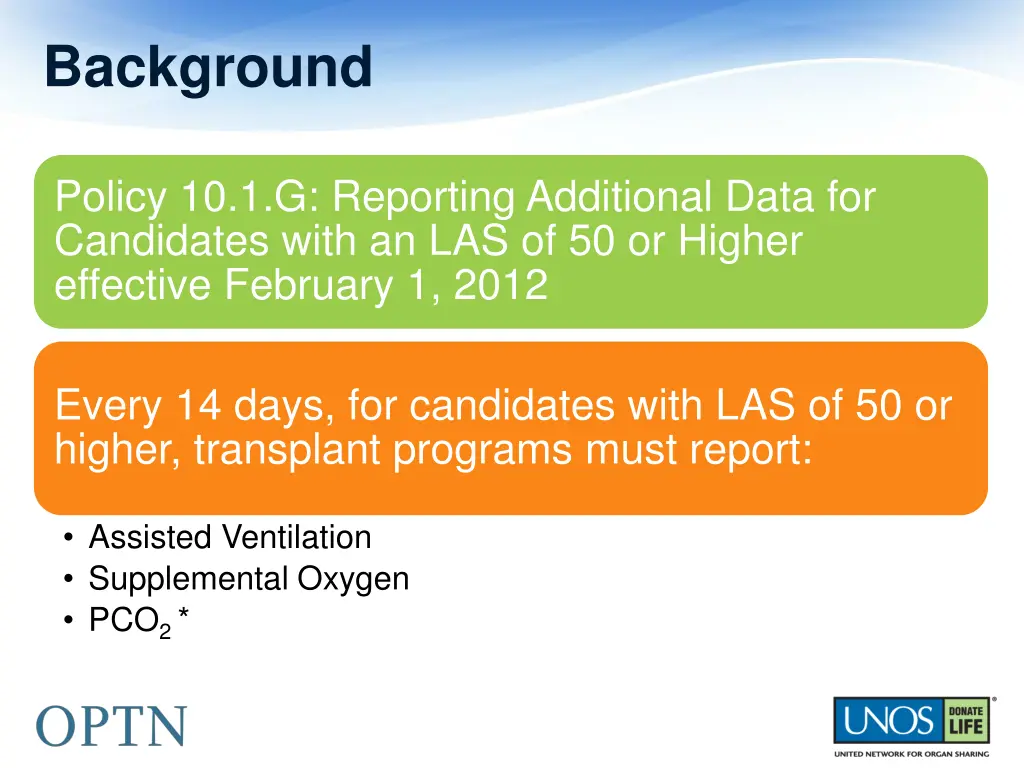 Background

Policy 10.1.G: Reporting Additional Data for Candidates with an LAS of 50 or Higher effective February 1, 2012

Every 14 days, for candidates with LAS of 50 or higher, transplant programs must report:

• Assisted Ventilation
• Supplemental Oxygen
• $PCO_2$ *

OPTN

UNOS DONATE LIFE
UNITED NETWORK FOR ORGAN SHARING